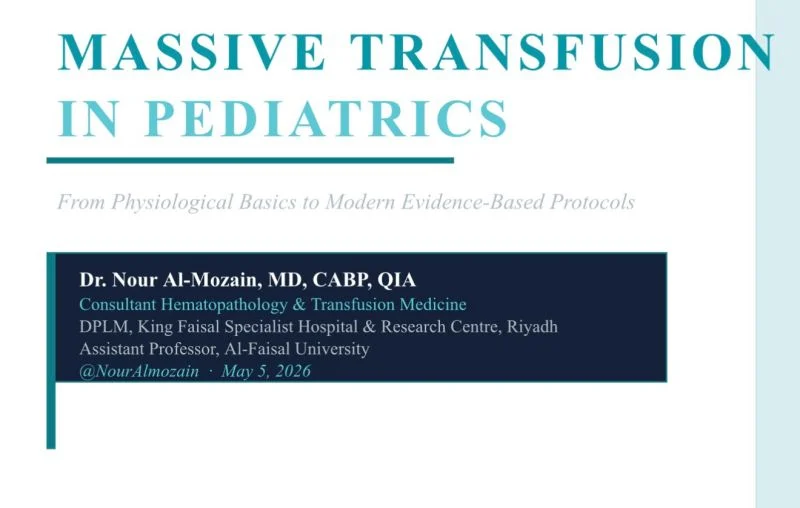 MASSIVE TRANSFUSION
IN PEDIATRICS

From Physiological Basics to Modern Evidence-Based Protocols

Dr. Nour Al-Mozain, MD, CABP, QIA
Consultant Hematopathology & Transfusion Medicine
DPLM, King Faisal Specialist Hospital & Research Centre, Riyadh
Assistant Professor, Al-Faisal University
@NourAlmozain · May 5, 2026